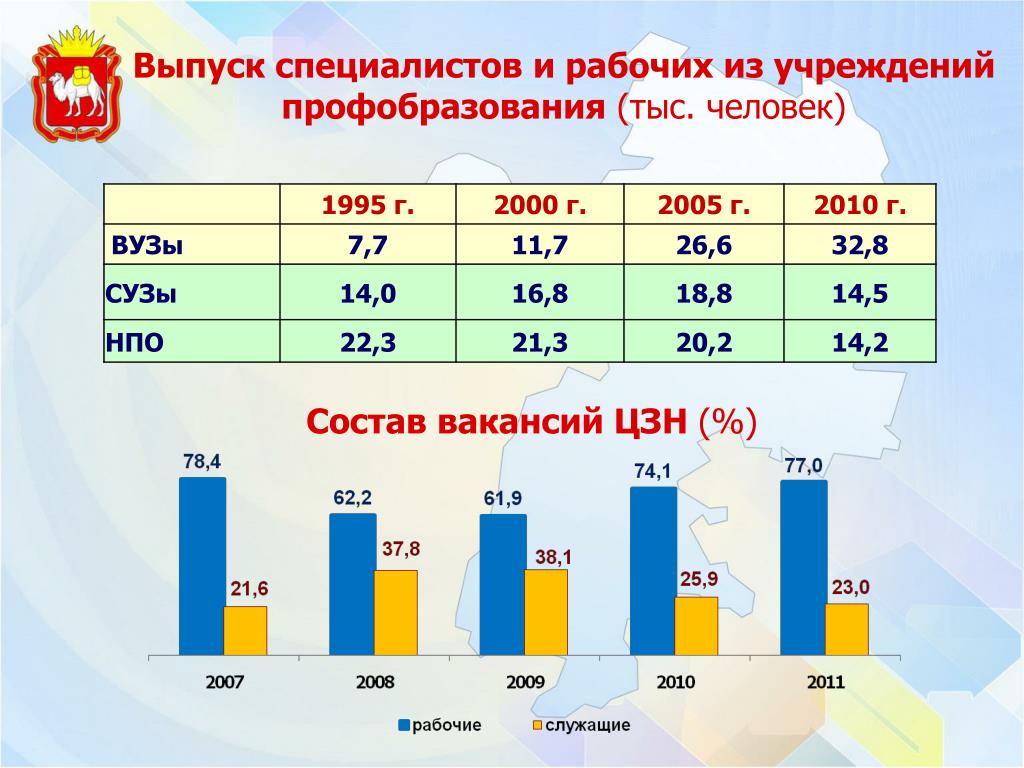 Выпуск специалистов и рабочих из учреждений профобразования (тыс. человек)

| | 1995 г. | 2000 г. | 2005 г. | 2010 г. |
|---|---|---|---|---|
| ВУЗы | 7,7 | 11,7 | 26,6 | 32,8 |
| СУЗы | 14,0 | 16,8 | 18,8 | 14,5 |
| НПО | 22,3 | 21,3 | 20,2 | 14,2 |

Состав вакансий ЦЗН (%)

78,4
21,6
62,2
37,8
61,9
38,1
74,1
25,9
77,0
23,0

2007 2008 2009 2010 2011

рабочие служащие